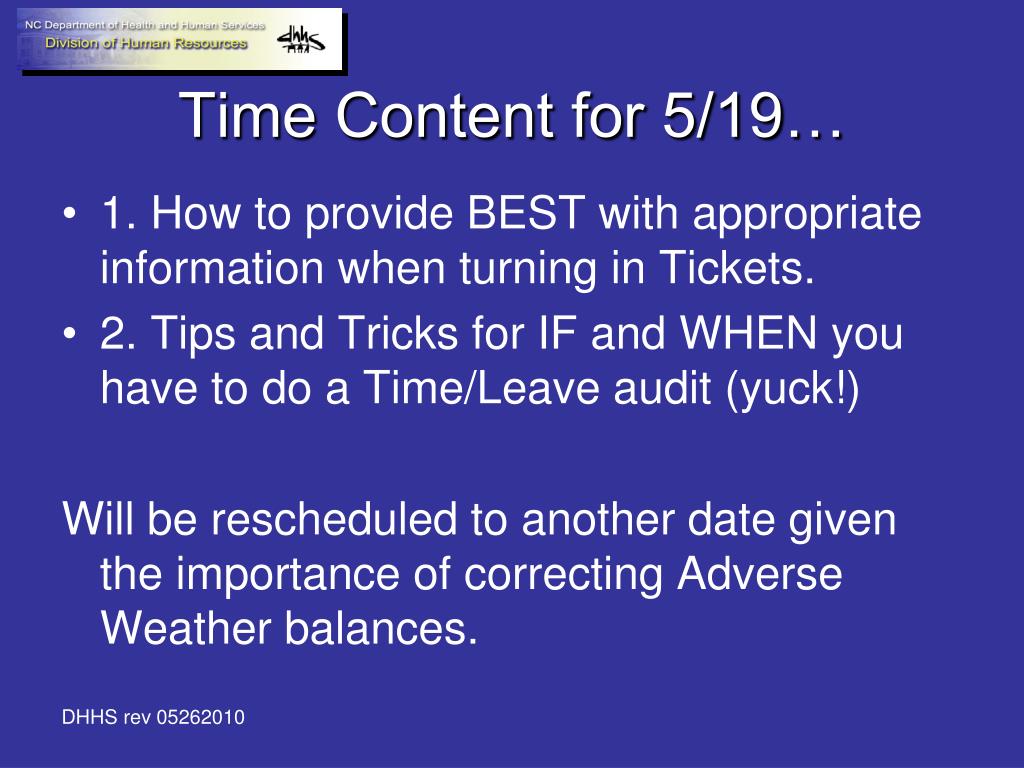 NC Department of Health and Human Services
Division of Human Resources
dhhs

Time Content for 5/19…

• 1. How to provide BEST with appropriate information when turning in Tickets.
• 2. Tips and Tricks for IF and WHEN you have to do a Time/Leave audit (yuck!)

Will be rescheduled to another date given the importance of correcting Adverse Weather balances.

DHHS rev 05262010